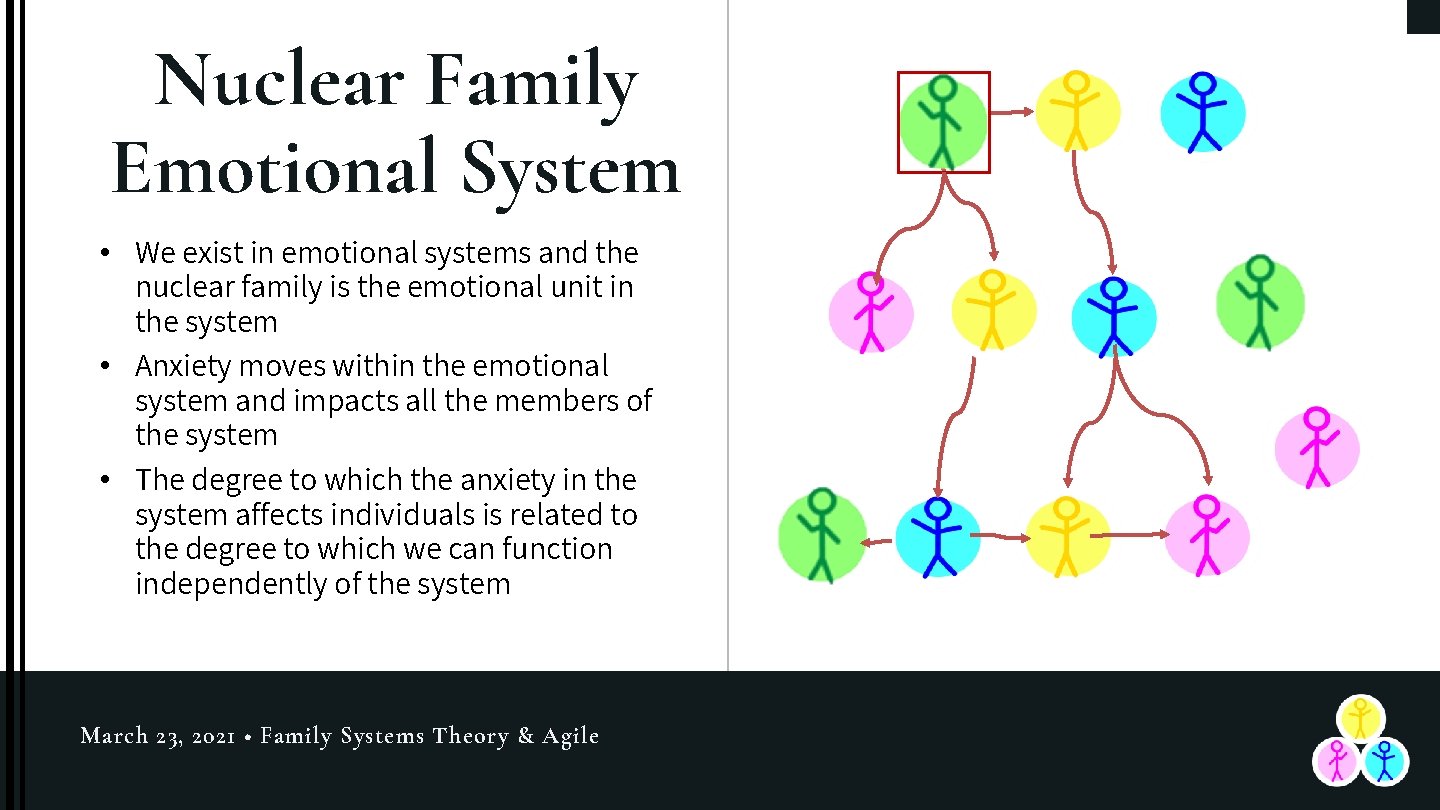 Nuclear Family Emotional System

• We exist in emotional systems and the nuclear family is the emotional unit in the system
• Anxiety moves within the emotional system and impacts all the members of the system
• The degree to which the anxiety in the system affects individuals is related to the degree to which we can function independently of the system

March 23, 2021 • Family Systems Theory & Agile